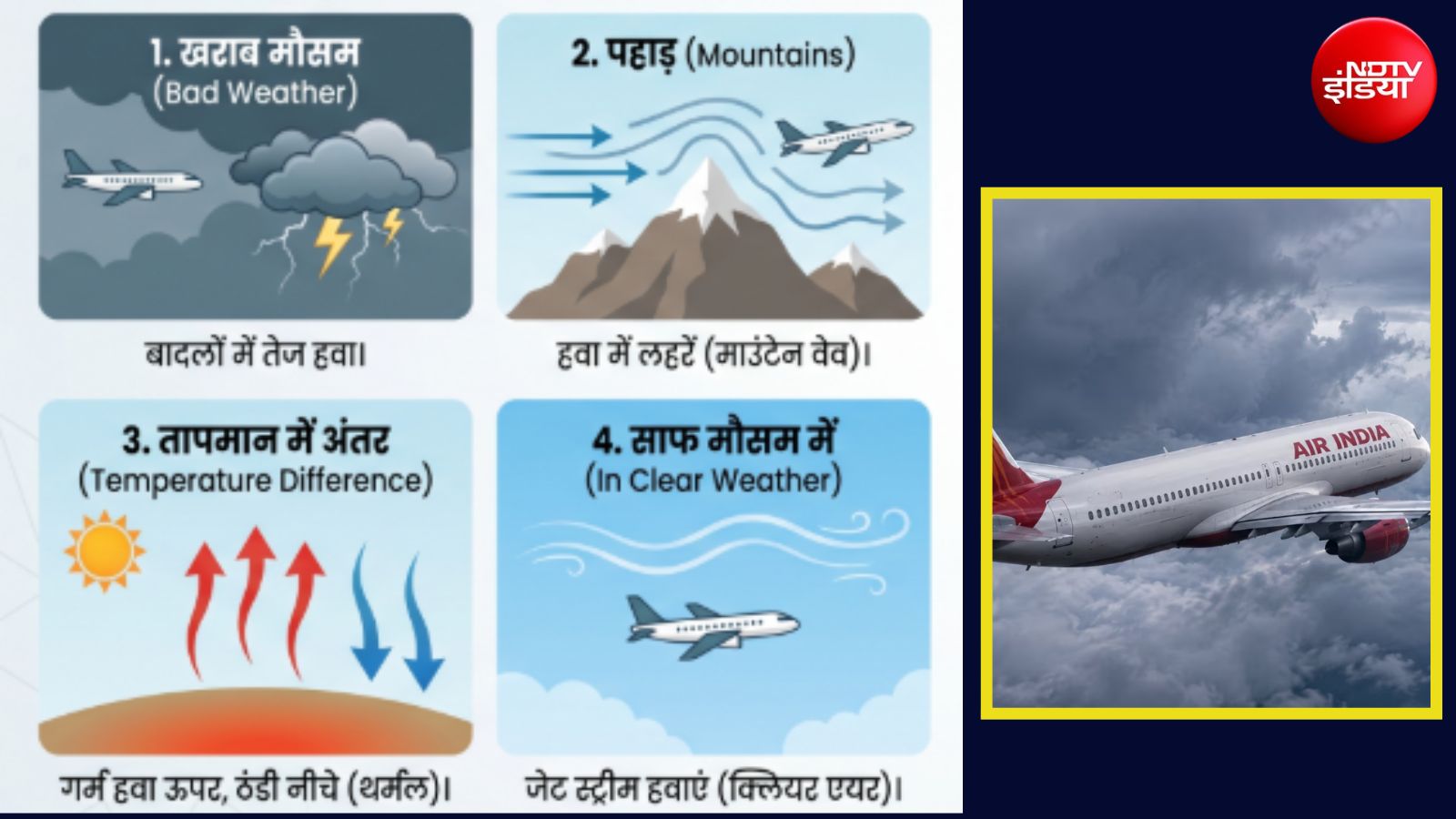 1. खराब मौसम
(Bad Weather)

बादलों में तेज हवा।

2. पहाड़ (Mountains)

हवा में लहरें (माउंटेन वेव)।

3. तापमान में अंतर
(Temperature Difference)

गर्म हवा ऊपर, ठंडी नीचे (थर्मल)।

4. साफ मौसम में
(In Clear Weather)

जेट स्ट्रीम हवाएं (क्लियर एयर)।

NDTV इंडिया

AIR INDIA